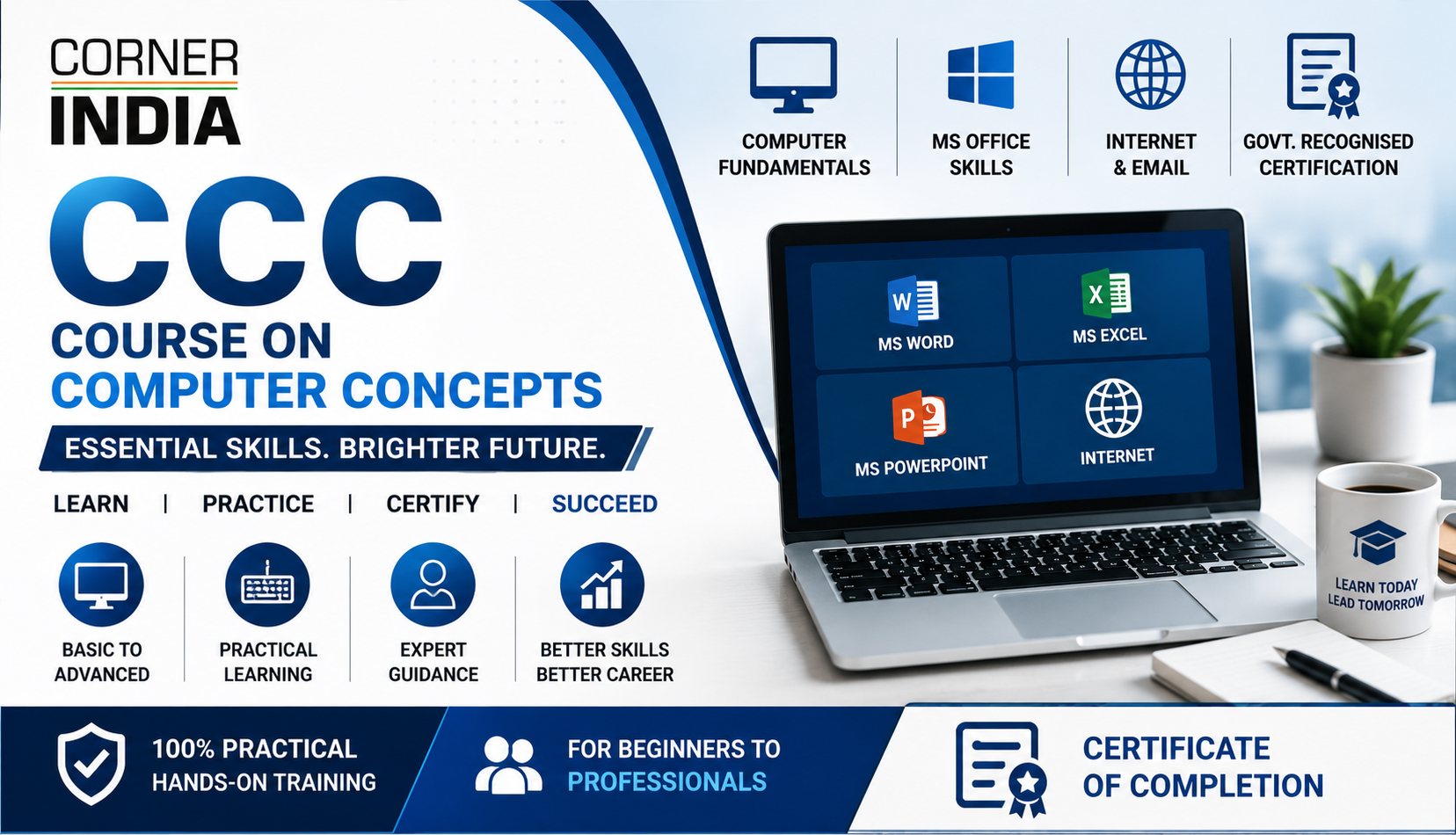 CORNER
INDIA

CCC
COURSE ON
COMPUTER CONCEPTS

ESSENTIAL SKILLS. BRIGHTER FUTURE.

LEARN | PRACTICE | CERTIFY | SUCCEED

BASIC TO ADVANCED

PRACTICAL LEARNING

EXPERT GUIDANCE

BETTER SKILLS BETTER CAREER

COMPUTER FUNDAMENTALS

MS OFFICE SKILLS

INTERNET & EMAIL

GOVT. RECOGNISED CERTIFICATION

W
MS WORD

X
MS EXCEL

P
MS POWERPOINT

INTERNET

LEARN TODAY
LEAD TOMORROW

100% PRACTICAL
HANDS-ON TRAINING

FOR BEGINNERS TO
PROFESSIONALS

CERTIFICATE
OF COMPLETION